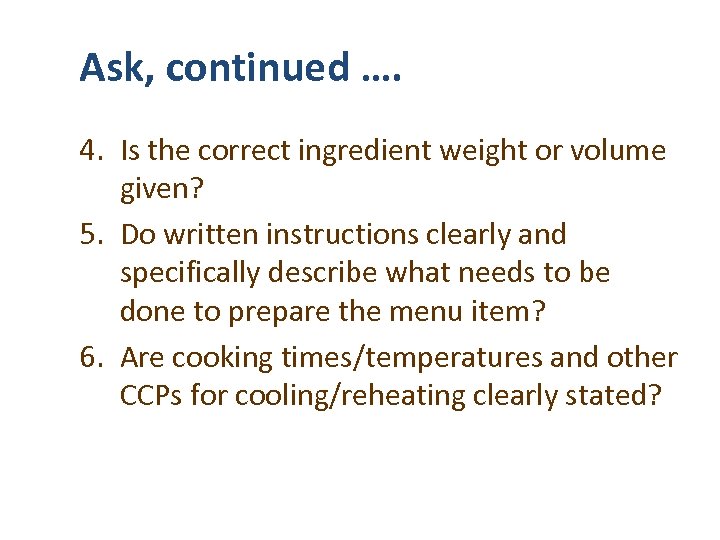 Ask, continued ….

4. Is the correct ingredient weight or volume given?
5. Do written instructions clearly and specifically describe what needs to be done to prepare the menu item?
6. Are cooking times/temperatures and other CCPs for cooling/reheating clearly stated?